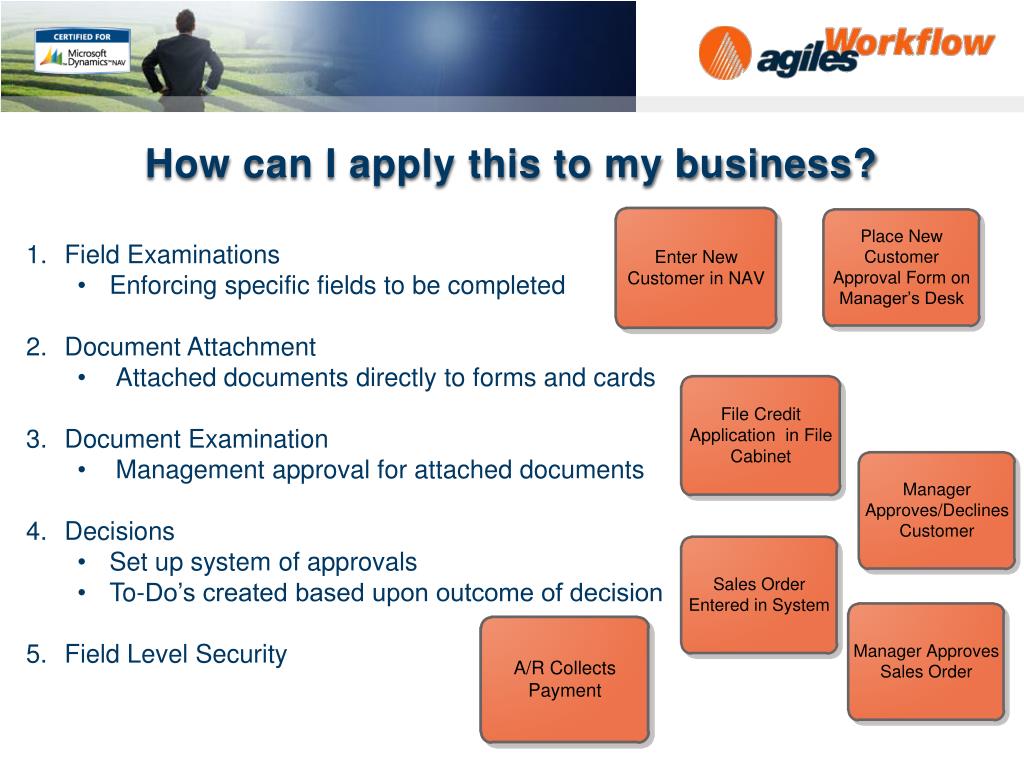 CERTIFIED FOR
Microsoft Dynamics NAV

agiles Workflow

How can I apply this to my business?

1. Field Examinations
• Enforcing specific fields to be completed

2. Document Attachment
• Attached documents directly to forms and cards

3. Document Examination
• Management approval for attached documents

4. Decisions
• Set up system of approvals
• To-Do's created based upon outcome of decision

5. Field Level Security

Enter New Customer in NAV

Place New Customer Approval Form on Manager's Desk

File Credit Application in File Cabinet

Manager Approves/Declines Customer

Sales Order Entered in System

Manager Approves Sales Order

A/R Collects Payment